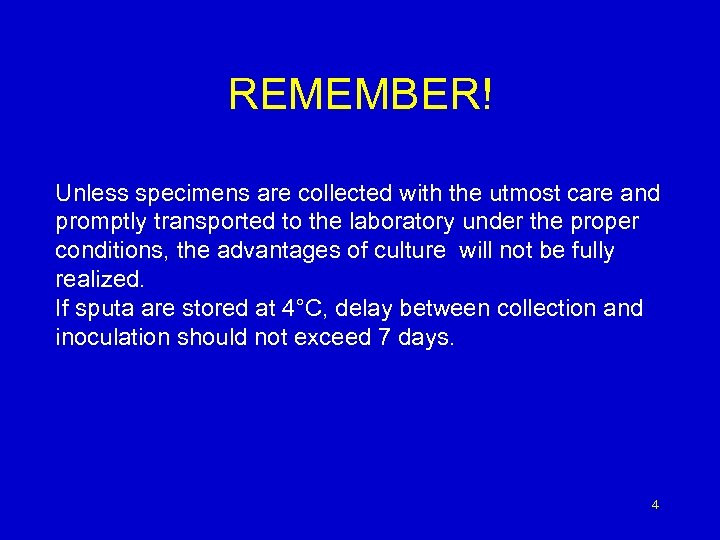 REMEMBER!

Unless specimens are collected with the utmost care and promptly transported to the laboratory under the proper conditions, the advantages of culture will not be fully realized.
If sputa are stored at 4°C, delay between collection and inoculation should not exceed 7 days.

4